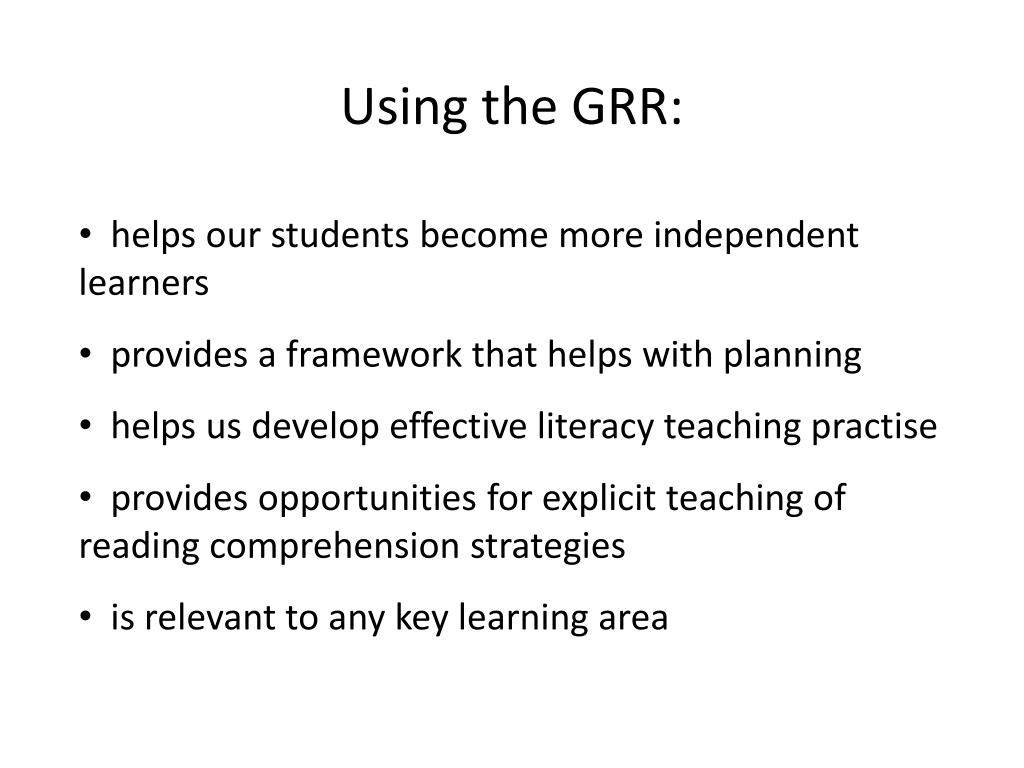 Using the GRR:

• helps our students become more independent learners

• provides a framework that helps with planning

• helps us develop effective literacy teaching practise

• provides opportunities for explicit teaching of reading comprehension strategies

• is relevant to any key learning area